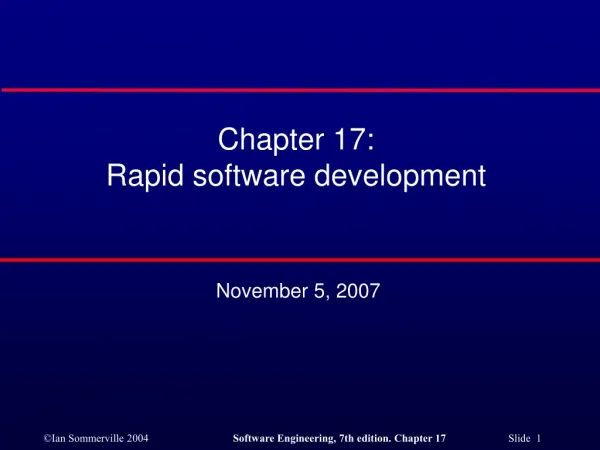 Chapter 17:
Rapid software development

November 5, 2007

©Ian Sommerville 2004 Software Engineering, 7th edition. Chapter 17 Slide 1